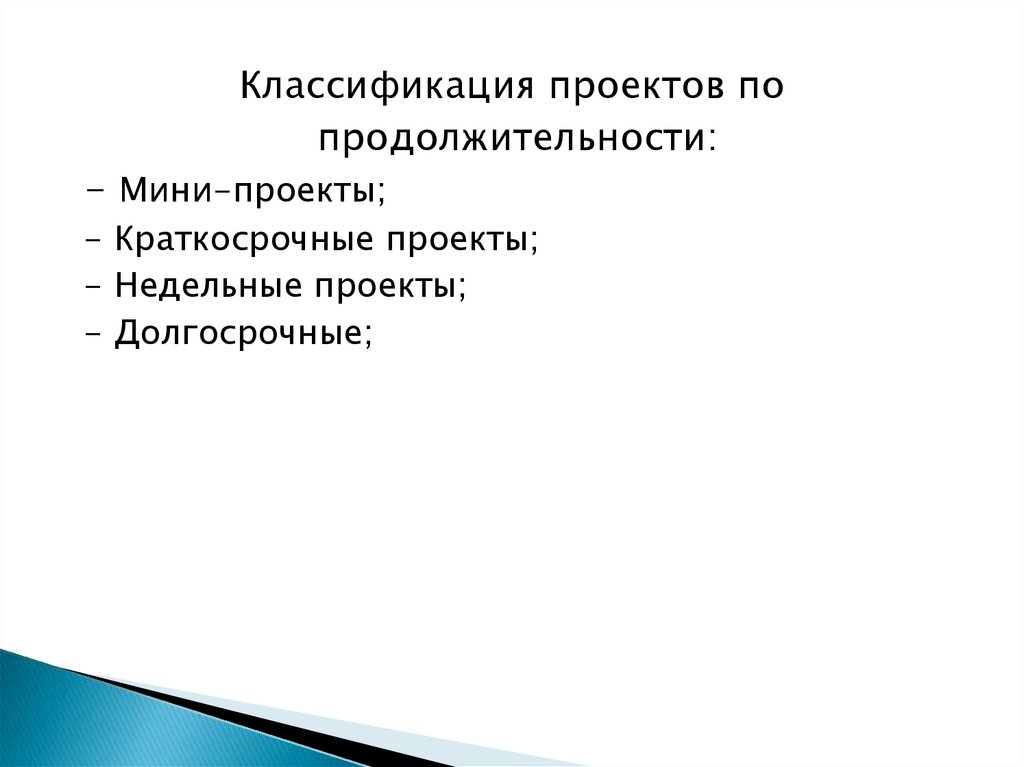 Классификация проектов по продолжительности:

- Мини-проекты;
- Краткосрочные проекты;
- Недельные проекты;
- Долгосрочные;